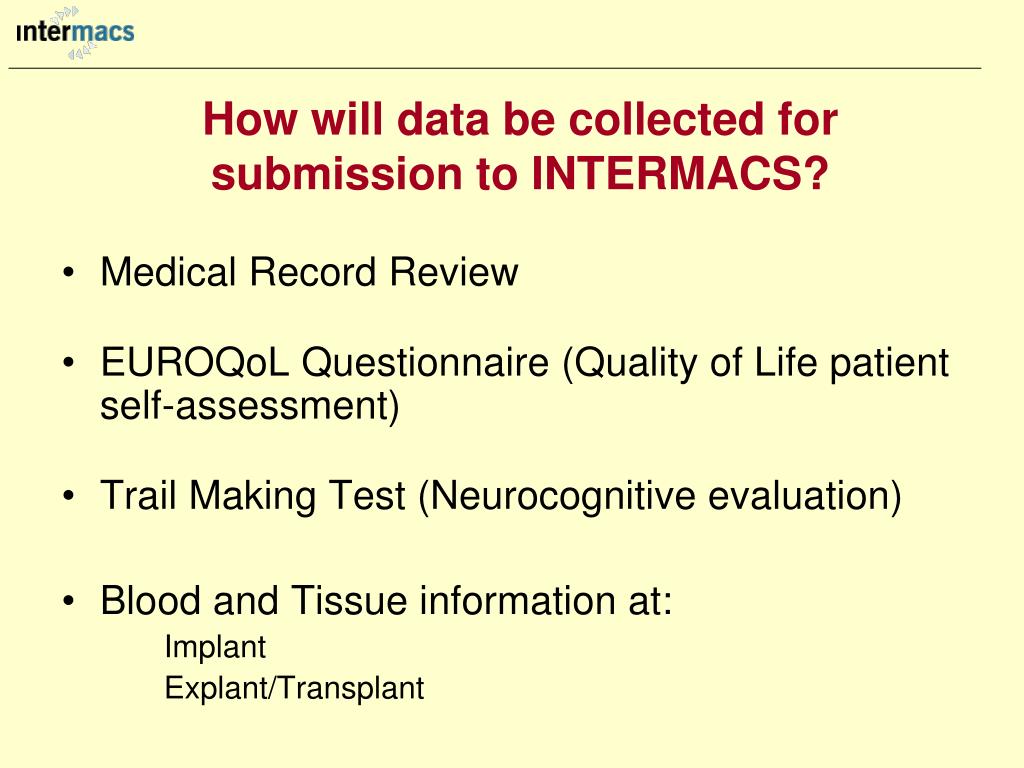 intermacs

How will data be collected for submission to INTERMACS?

• Medical Record Review

• EUROQoL Questionnaire (Quality of Life patient self-assessment)

• Trail Making Test (Neurocognitive evaluation)

• Blood and Tissue information at:
Implant
Explant/Transplant